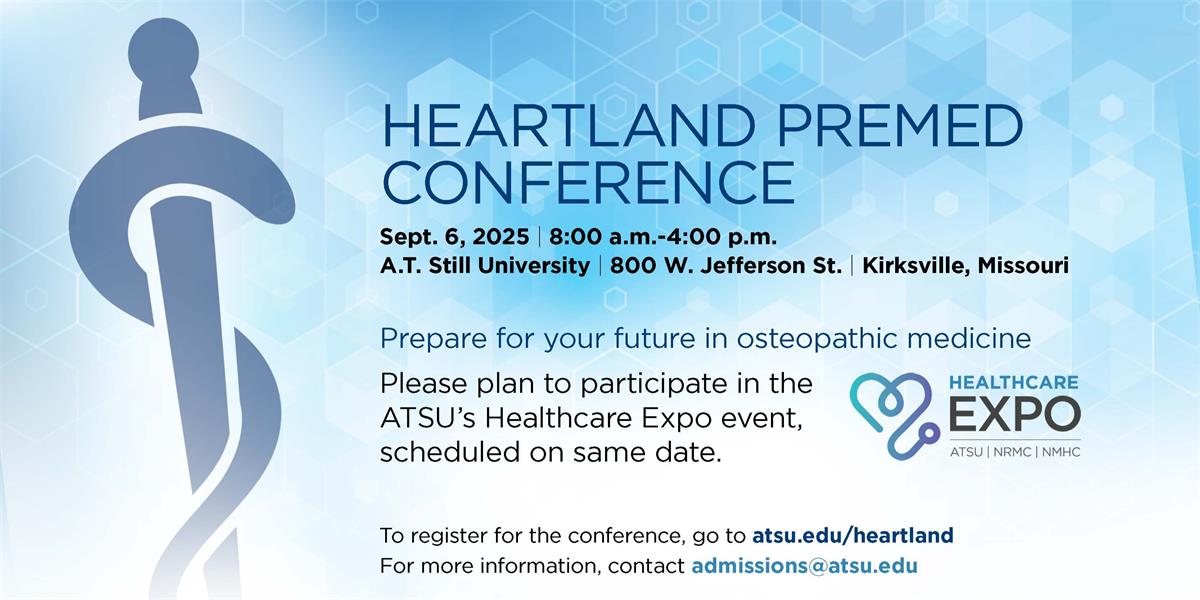 HEARTLAND PREMED CONFERENCE

Sept. 6, 2025 | 8:00 a.m.-4:00 p.m.
A.T. Still University | 800 W. Jefferson St. | Kirksville, Missouri

Prepare for your future in osteopathic medicine

Please plan to participate in the ATSU's Healthcare Expo event, scheduled on same date.

HEALTHCARE
EXPO
ATSU | NRMC | NMHC

To register for the conference, go to atsu.edu/heartland
For more information, contact admissions@atsu.edu